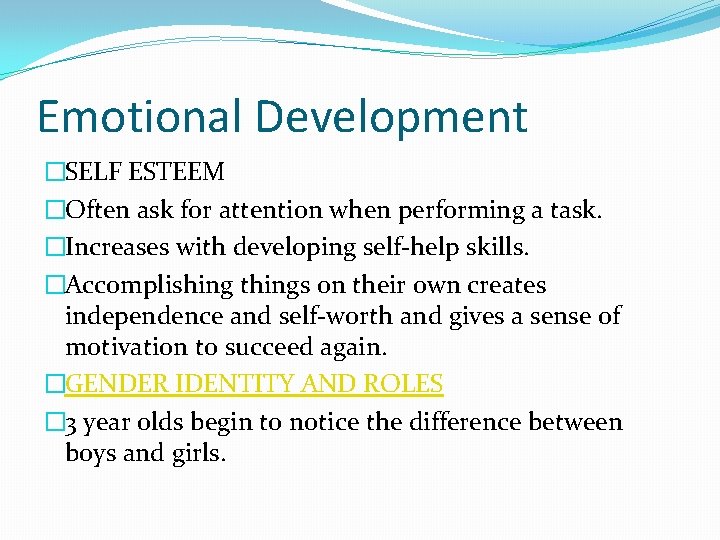 Emotional Development

□SELF ESTEEM

□Often ask for attention when performing a task.

□Increases with developing self-help skills.

□Accomplishing things on their own creates independence and self-worth and gives a sense of motivation to succeed again.

□GENDER IDENTITY AND ROLES

□3 year olds begin to notice the difference between boys and girls.